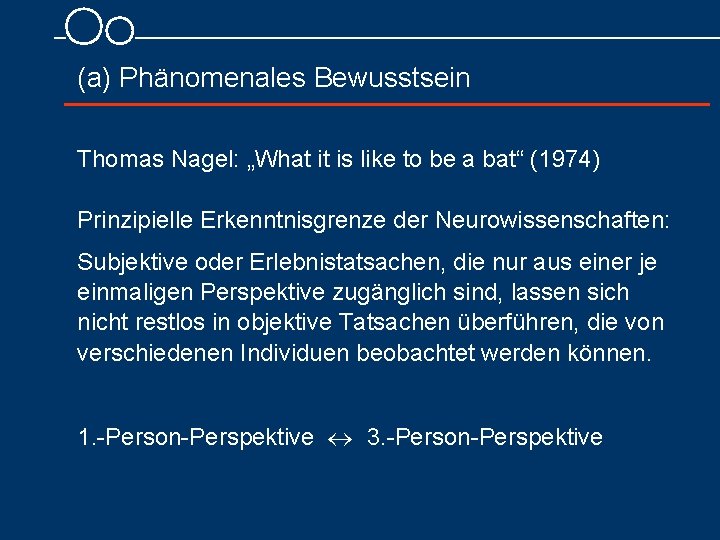 (a) Phänomenales Bewusstsein

Thomas Nagel: „What it is like to be a bat“ (1974)

Prinzipielle Erkenntnisgrenze der Neurowissenschaften:

Subjektive oder Erlebnistatsachen, die nur aus einer je einmaligen Perspektive zugänglich sind, lassen sich nicht restlos in objektive Tatsachen überführen, die von verschiedenen Individuen beobachtet werden können.

1.-Person-Perspektive $\leftrightarrow$ 3.-Person-Perspektive